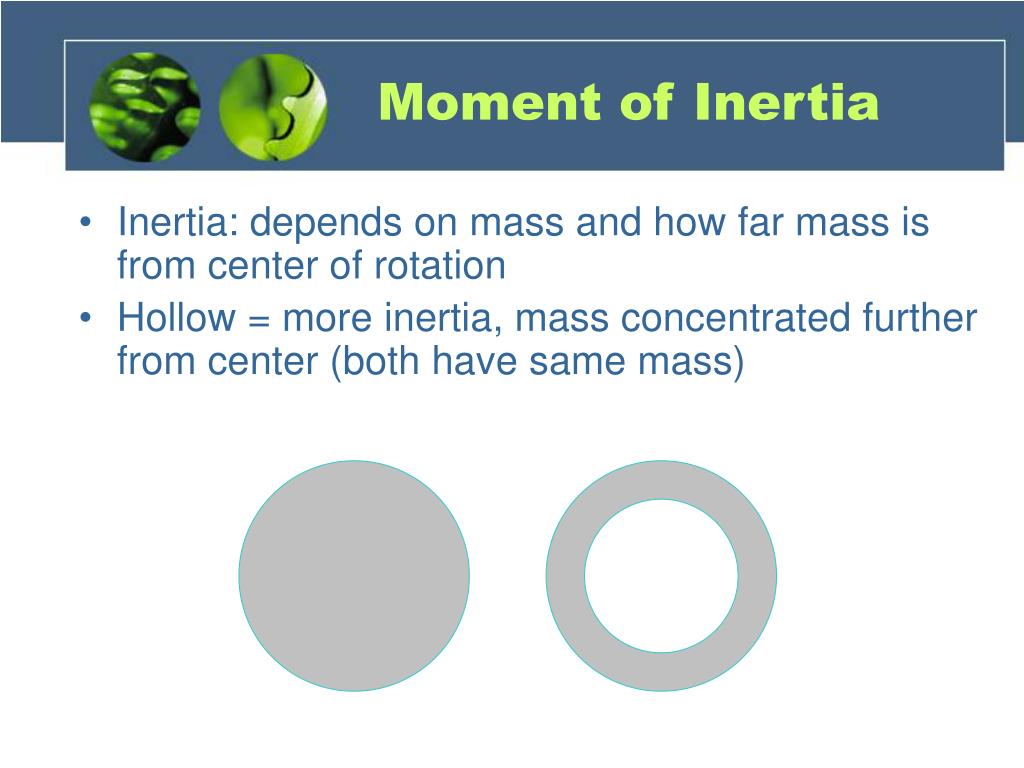 Moment of Inertia

• Inertia: depends on mass and how far mass is from center of rotation
• Hollow = more inertia, mass concentrated further from center (both have same mass)